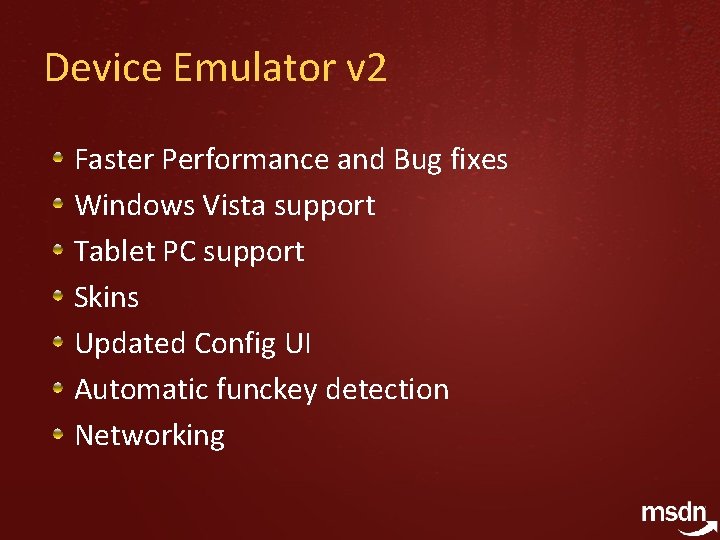 Device Emulator v2

- Faster Performance and Bug fixes
- Windows Vista support
- Tablet PC support
- Skins
- Updated Config UI
- Automatic funckey detection
- Networking

msdn